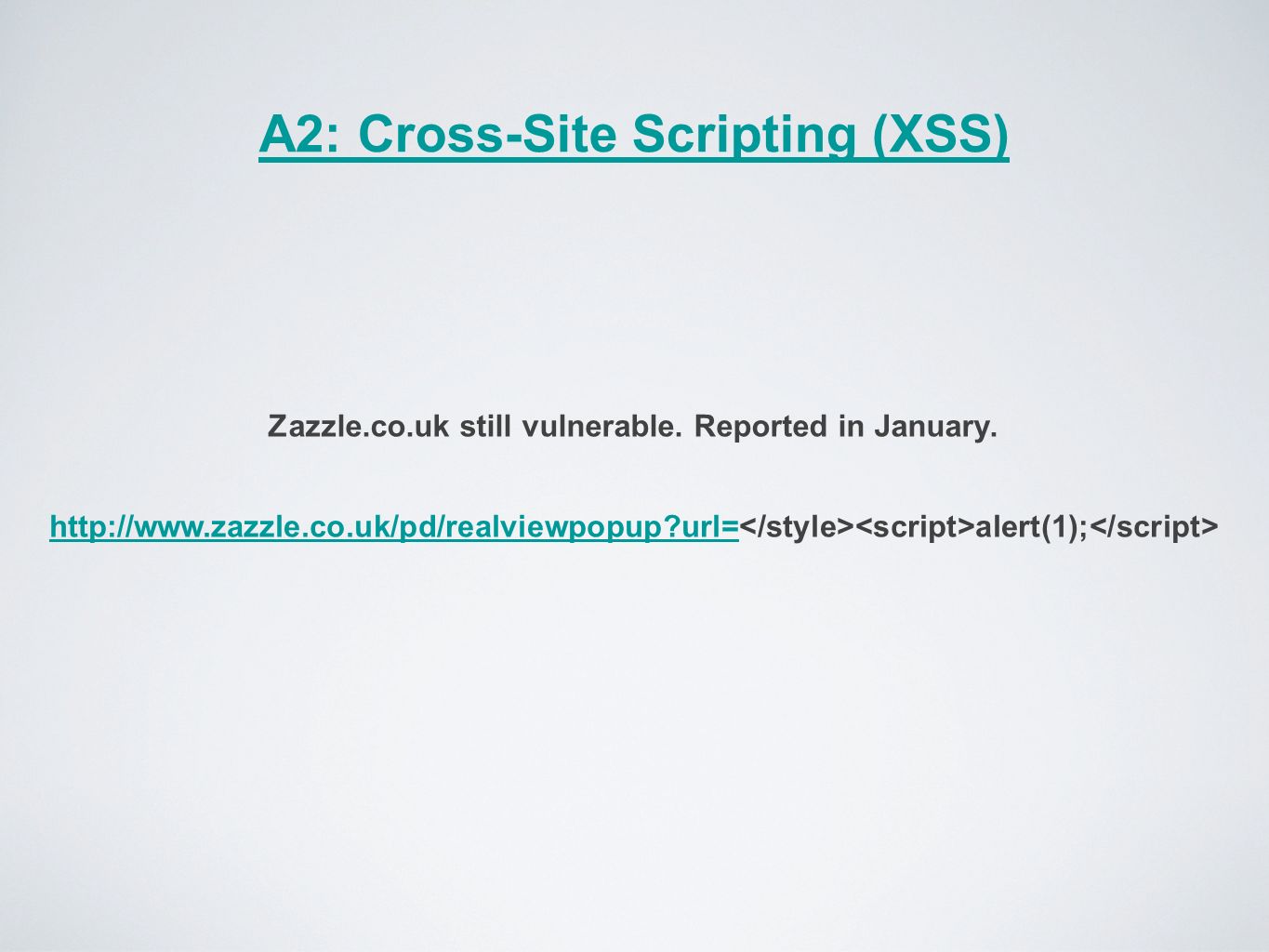 A2: Cross-Site Scripting (XSS)

Zazzle.co.uk still vulnerable. Reported in January.

http://www.zazzle.co.uk/pd/realviewpopup?url=</style><script>alert(1);</script>